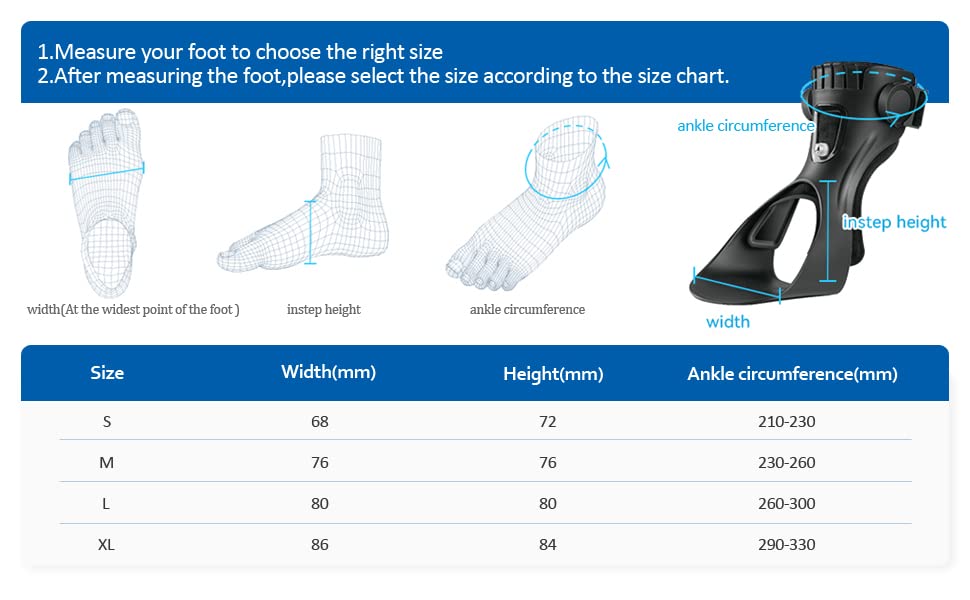 1.Measure your foot to choose the right size
2.After measuring the foot,please select the size according to the size chart.

width(At the widest point of the foot )

instep height

ankle circumference

ankle circumference

instep height

width

| Size | Width(mm) | Height(mm) | Ankle circumference(mm) |
|---|---|---|---|
| S | 68 | 72 | 210-230 |
| M | 76 | 76 | 230-260 |
| L | 80 | 80 | 260-300 |
| XL | 86 | 84 | 290-330 |